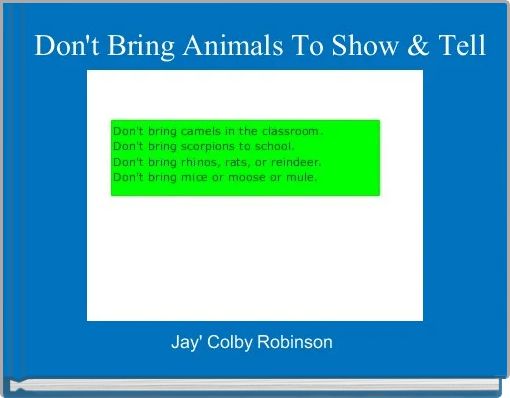 Don't Bring Animals To Show & Tell

Don't bring camels in the classroom.
Don't bring scorpions to school.
Don't bring rhinos, rats, or reindeer.
Don't bring mice or moose or mule.

Jay' Colby Robinson